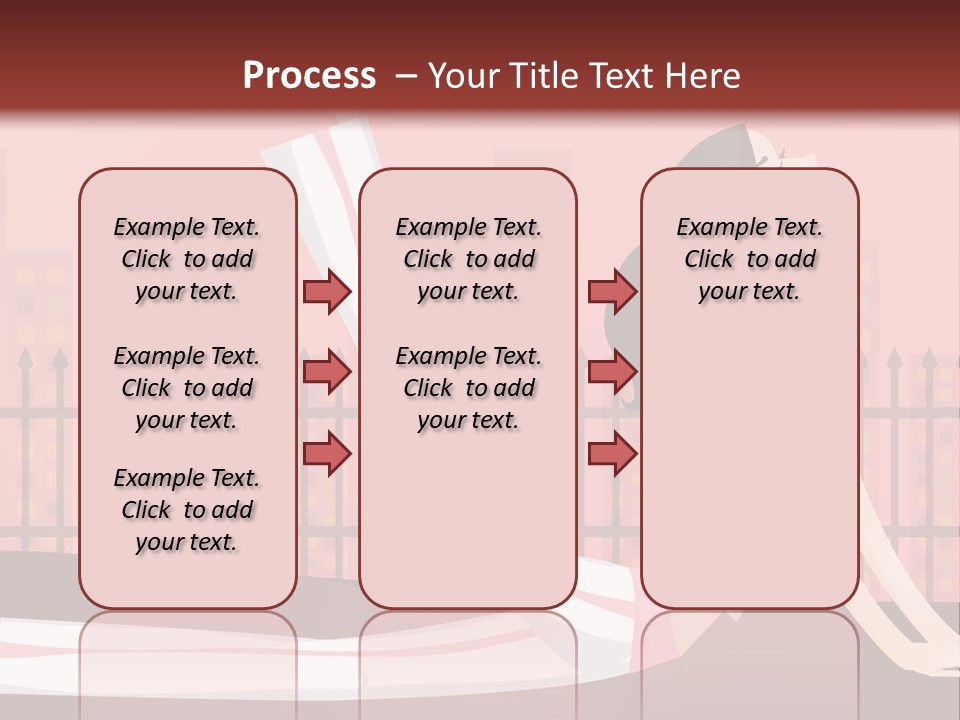 Process – Your Title Text Here

Example Text. Click to add your text.

Example Text. Click to add your text.

Example Text. Click to add your text.

Example Text. Click to add your text.

Example Text. Click to add your text.

Example Text. Click to add your text.